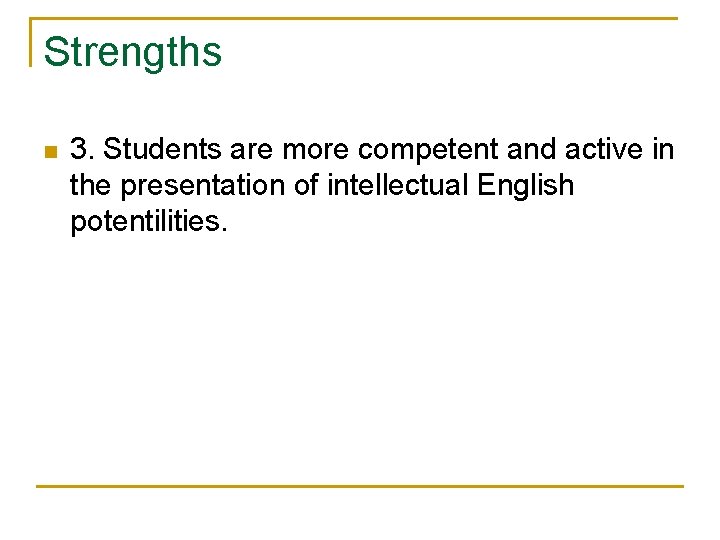 Strengths

3. Students are more competent and active in the presentation of intellectual English potentilities.